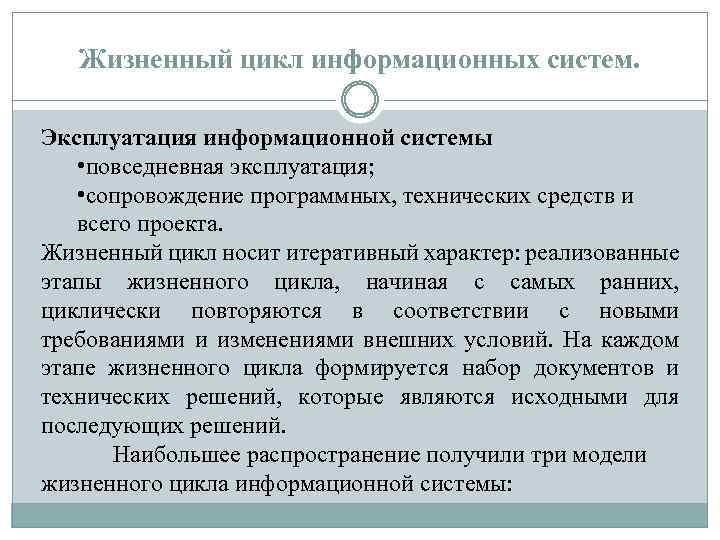 Жизненный цикл информационных систем.

Эксплуатация информационной системы

•повседневная эксплуатация;

•сопровождение программных, технических средств и всего проекта.

Жизненный цикл носит итеративный характер: реализованные этапы жизненного цикла, начиная с самых ранних, циклически повторяются в соответствии с новыми требованиями и изменениями внешних условий. На каждом этапе жизненного цикла формируется набор документов и технических решений, которые являются исходными для последующих решений.

Наибольшее распространение получили три модели жизненного цикла информационной системы: